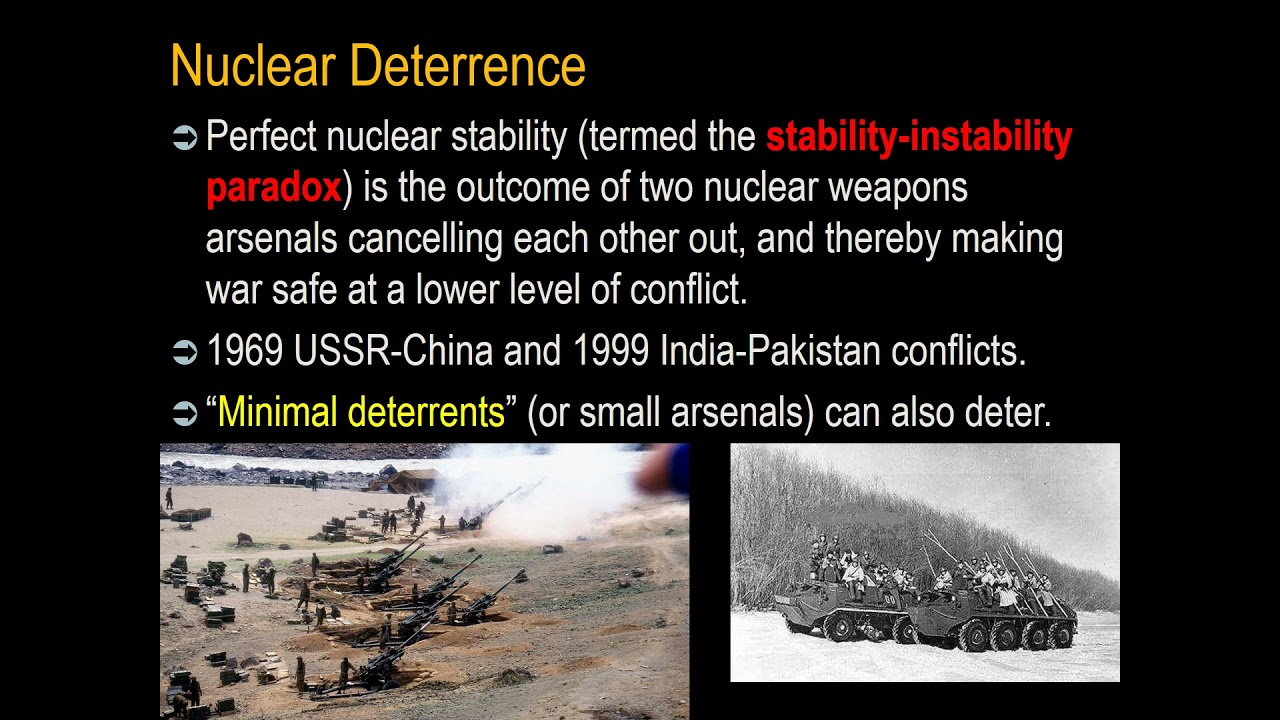 Nuclear Deterrence

➲ Perfect nuclear stability (termed the stability-instability paradox) is the outcome of two nuclear weapons arsenals cancelling each other out, and thereby making war safe at a lower level of conflict.

➲ 1969 USSR-China and 1999 India-Pakistan conflicts.

➲ “Minimal deterrents” (or small arsenals) can also deter.